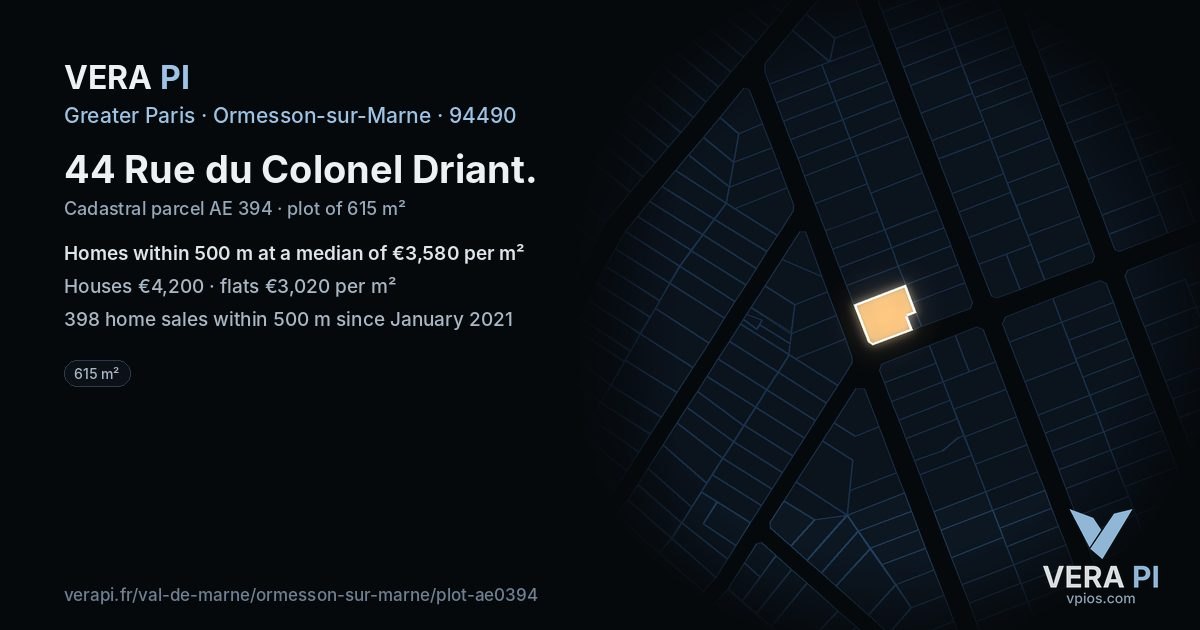 VERA PI
Greater Paris · Ormesson-sur-Marne · 94490

44 Rue du Colonel Driant.

Cadastral parcel AE 394 · plot of 615 m²

Homes within 500 m at a median of €3,580 per m²

Houses €4,200 · flats €3,020 per m²

398 home sales within 500 m since January 2021

615 m²

verapi.fr/val-de-marne/ormesson-sur-marne/plot-ae0394

VERA PI
vpios.com